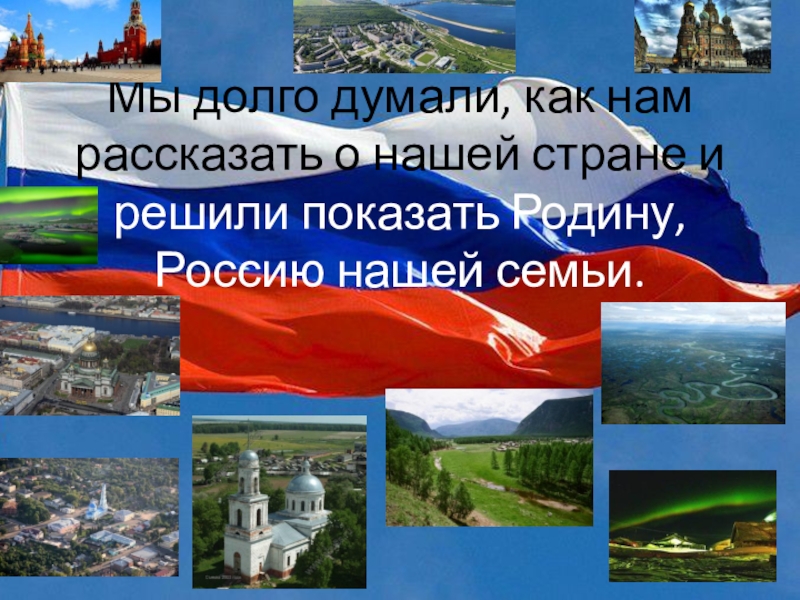 Мы долго думали, как нам рассказать о нашей стране и решили показать Родину, Россию нашей семьи.